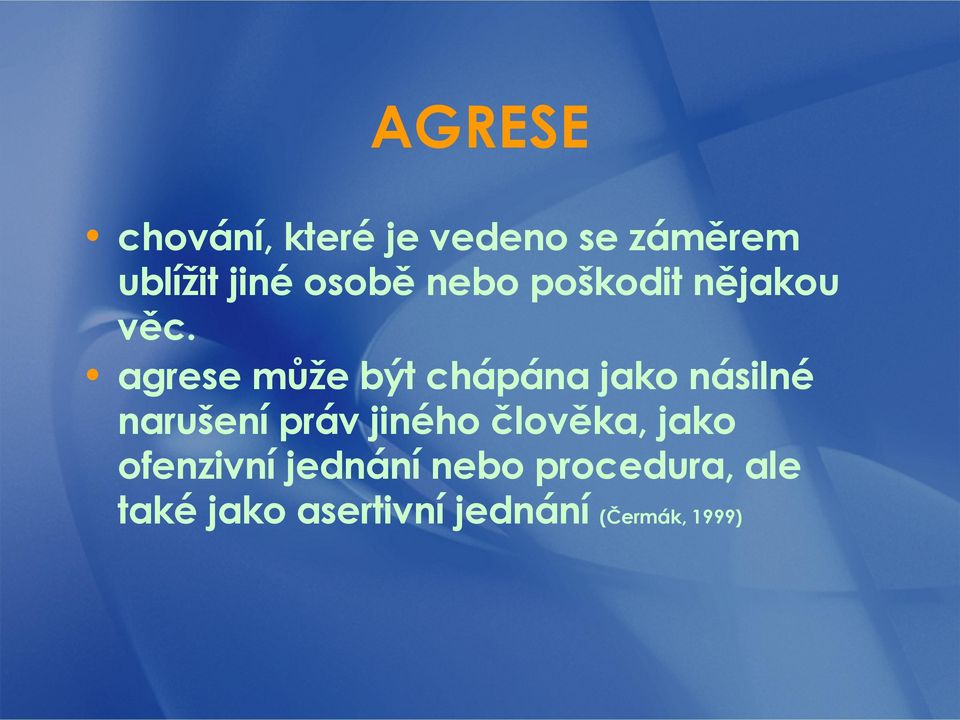 AGRESE

• chování, které je vedeno se záměrem ublížit jiné osobě nebo poškodit nějakou věc.
• agrese může být chápána jako násilné narušení práv jiného člověka, jako ofenzivní jednání nebo procedura, ale také jako asertivní jednání (Čermák, 1999)